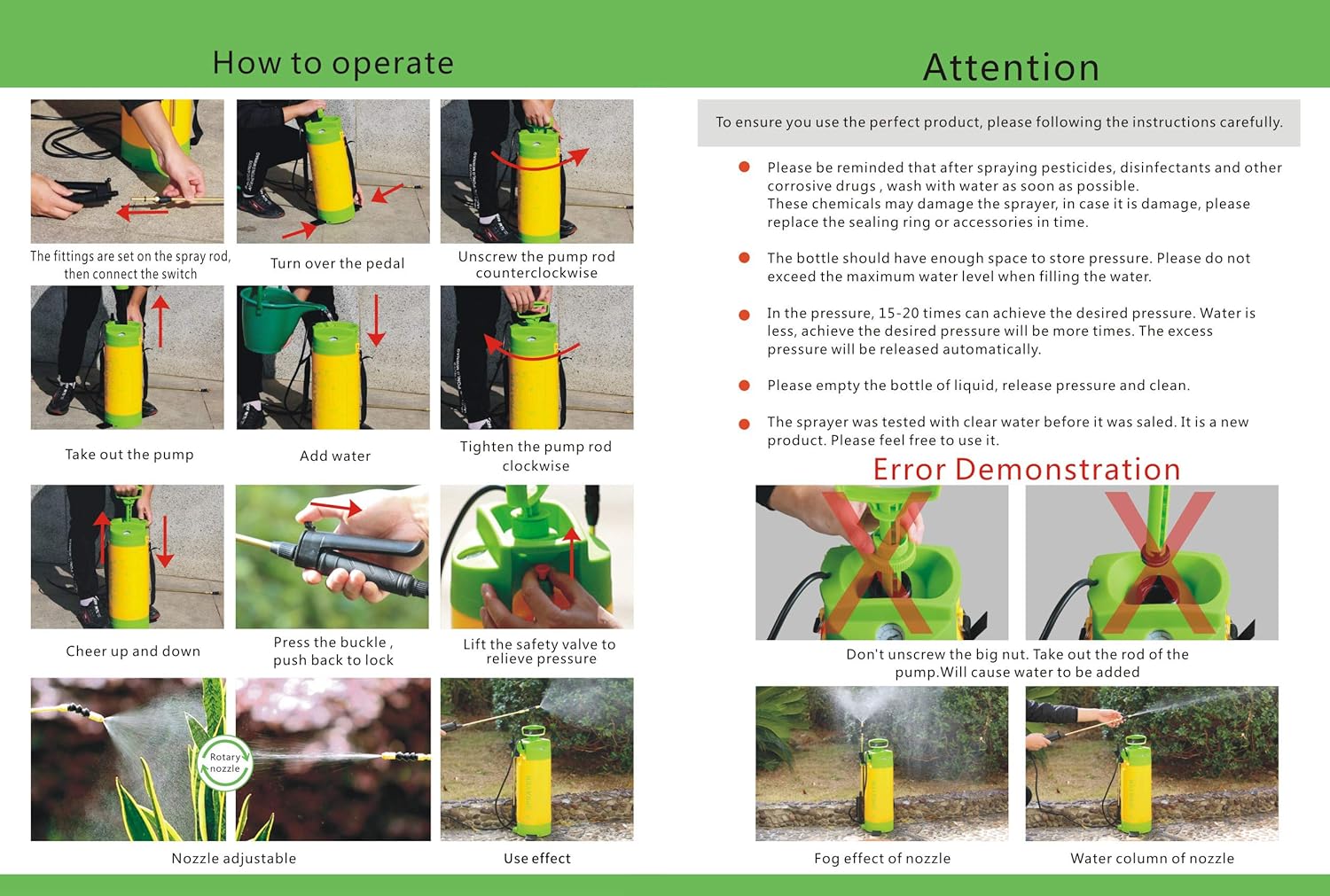 How to operate

The fittings are set on the spray rod, then connect the switch

Turn over the pedal

Unscrew the pump rod counterclockwise

Take out the pump

Add water

Tighten the pump rod clockwise

Cheer up and down

Press the buckle , push back to lock

Lift the safety valve to relieve pressure

Rotary nozzle

Nozzle adjustable

Use effect

Attention

To ensure you use the perfect product, please following the instructions carefully.

Please be reminded that after spraying pesticides, disinfectants and other corrosive drugs , wash with water as soon as possible.
These chemicals may damage the sprayer, in case it is damage, please replace the sealing ring or accessories in time.

The bottle should have enough space to store pressure. Please do not exceed the maximum water level when filling the water.

In the pressure, 15-20 times can achieve the desired pressure. Water is less, achieve the desired pressure will be more times. The excess pressure will be released automatically.

Please empty the bottle of liquid, release pressure and clean.

The sprayer was tested with clear water before it was saled. It is a new product. Please feel free to use it.

Error Demonstration

Don't unscrew the big nut. Take out the rod of the pump.Will cause water to be added

Fog effect of nozzle

Water column of nozzle